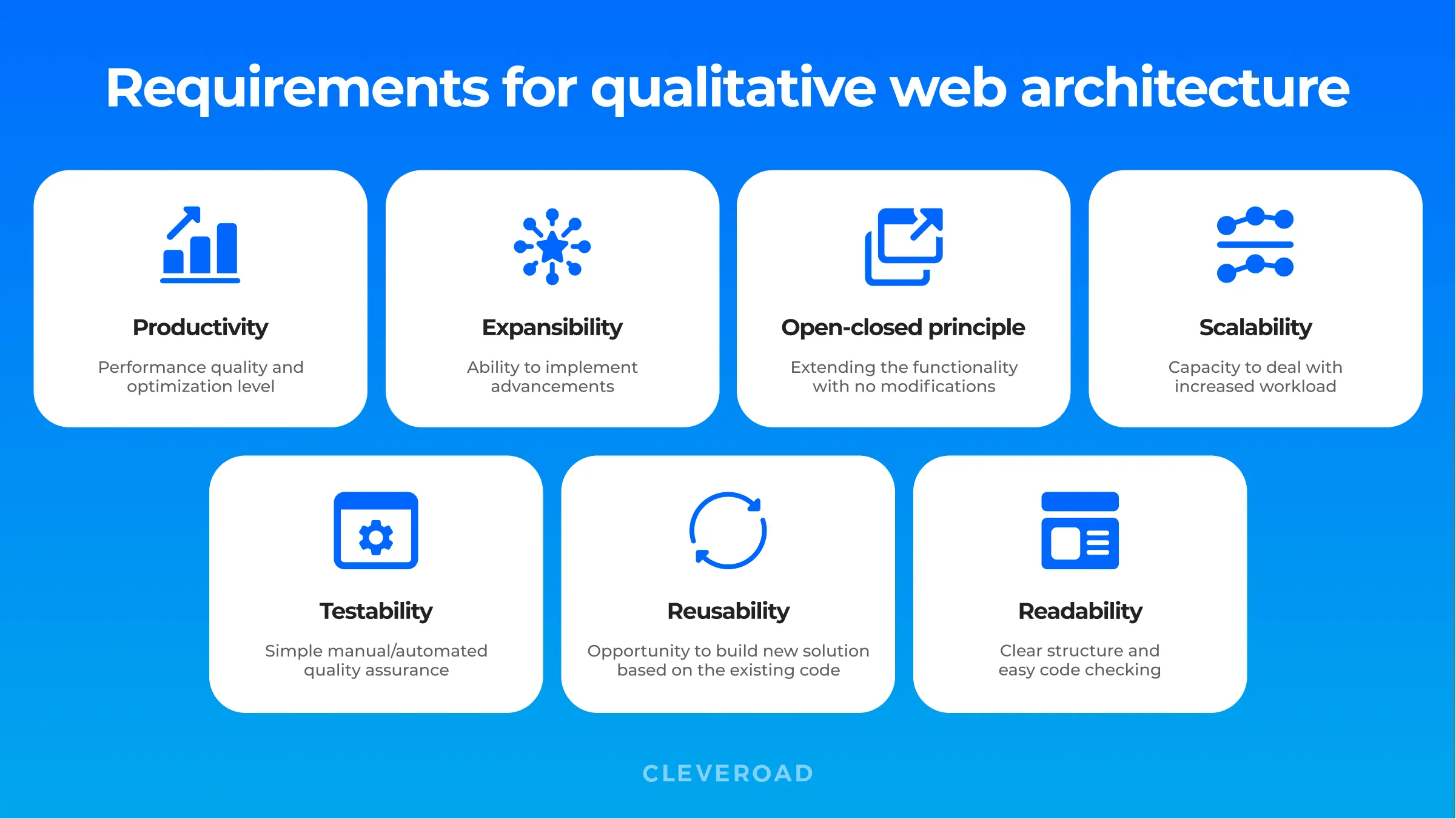 Requirements for qualitative web architecture

Productivity

Performance quality and optimization level

Expansibility

Ability to implement advancements

Open-closed principle

Extending the functionality with no modifications

Scalability

Capacity to deal with increased workload

Testability

Simple manual/automated quality assurance

Reusability

Opportunity to build new solution based on the existing code

Readability

Clear structure and easy code checking

CLEVEROAD